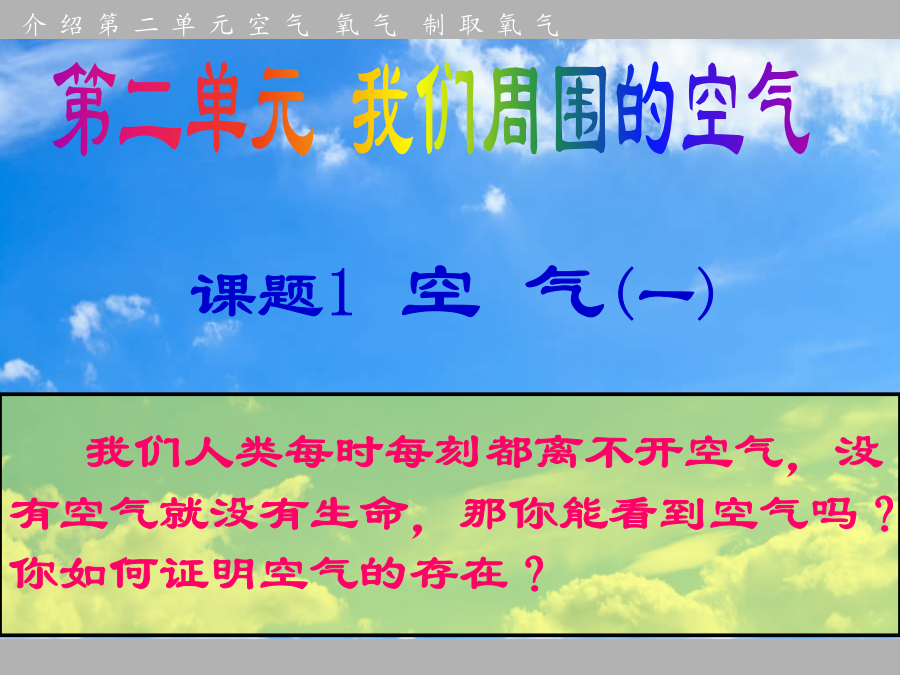 介绍第二单元空气 氧气 制取氧气

第二单元 我们周围的空气

课题1 空 气(一)

我们人类每时每刻都离不开空气，没有空气就没有生命，那你能看到空气吗？你如何证明空气的存在？